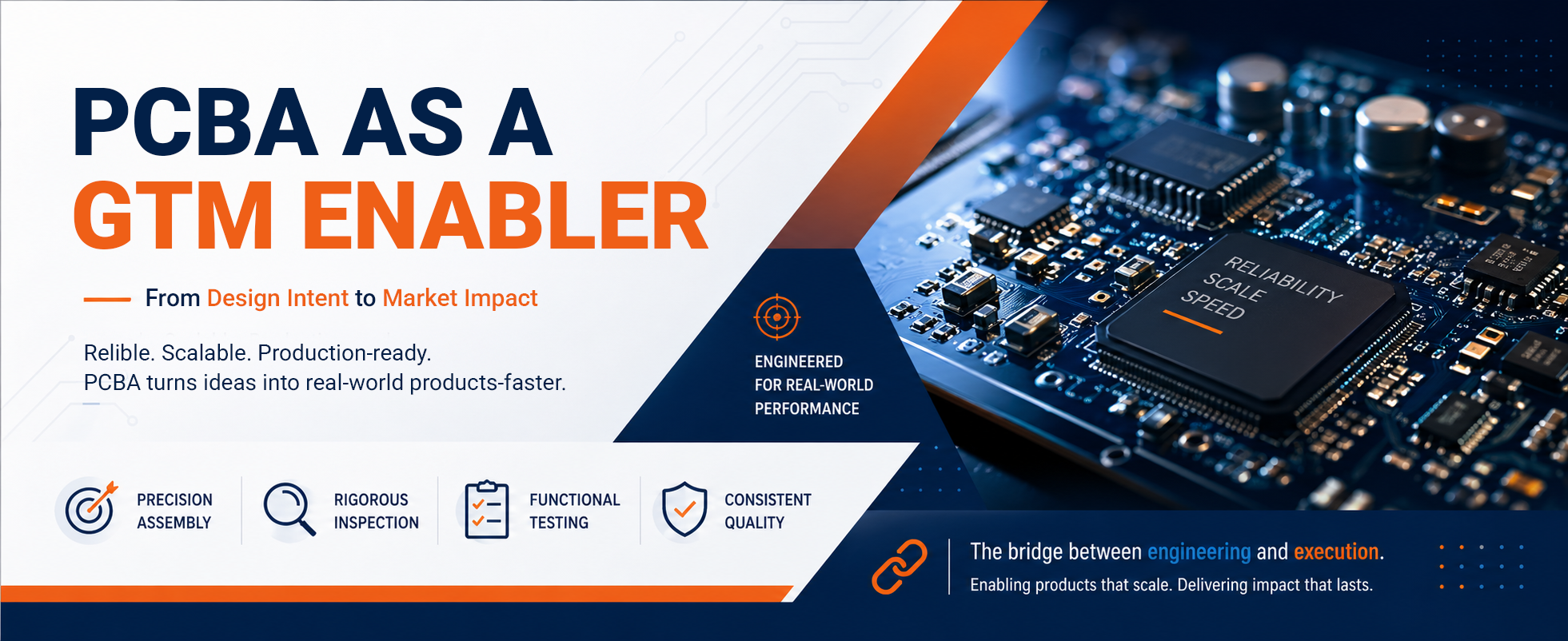 PCBA AS A
GTM ENABLER

From Design Intent to Market Impact

Relible. Scalable. Production-ready.
PCBA turns ideas into real-world products-faster.

ENGINEERED FOR REAL-WORLD PERFORMANCE

RELIABILITY
SCALE
SPEED

PRECISION ASSEMBLY

RIGOROUS INSPECTION

FUNCTIONAL TESTING

CONSISTENT QUALITY

The bridge between engineering and execution.
Enabling products that scale. Delivering impact that lasts.